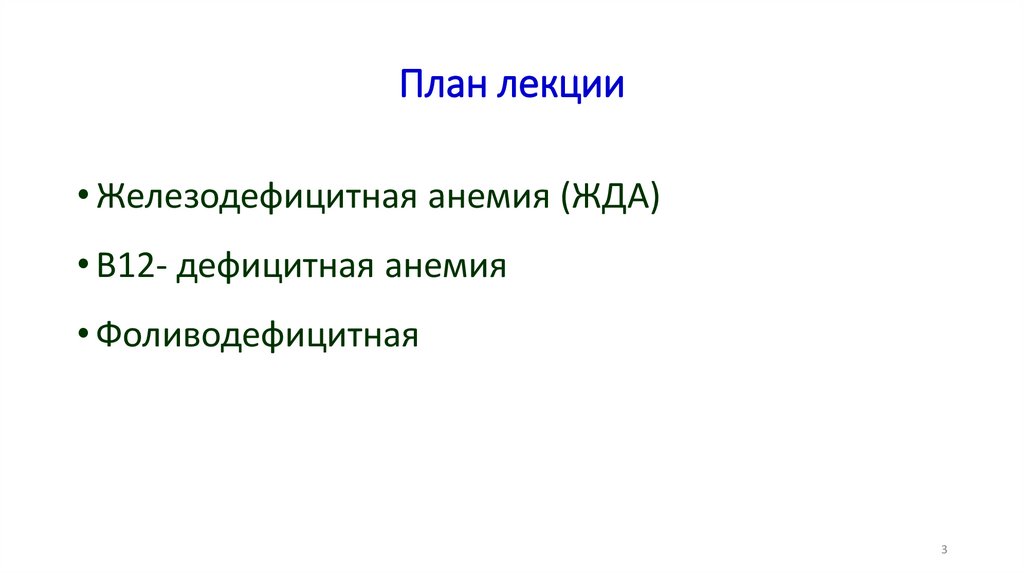 План лекции

• Железодефицитная анемия (ЖДА)
• В12- дефицитная анемия
• Фоливодефицитная

3